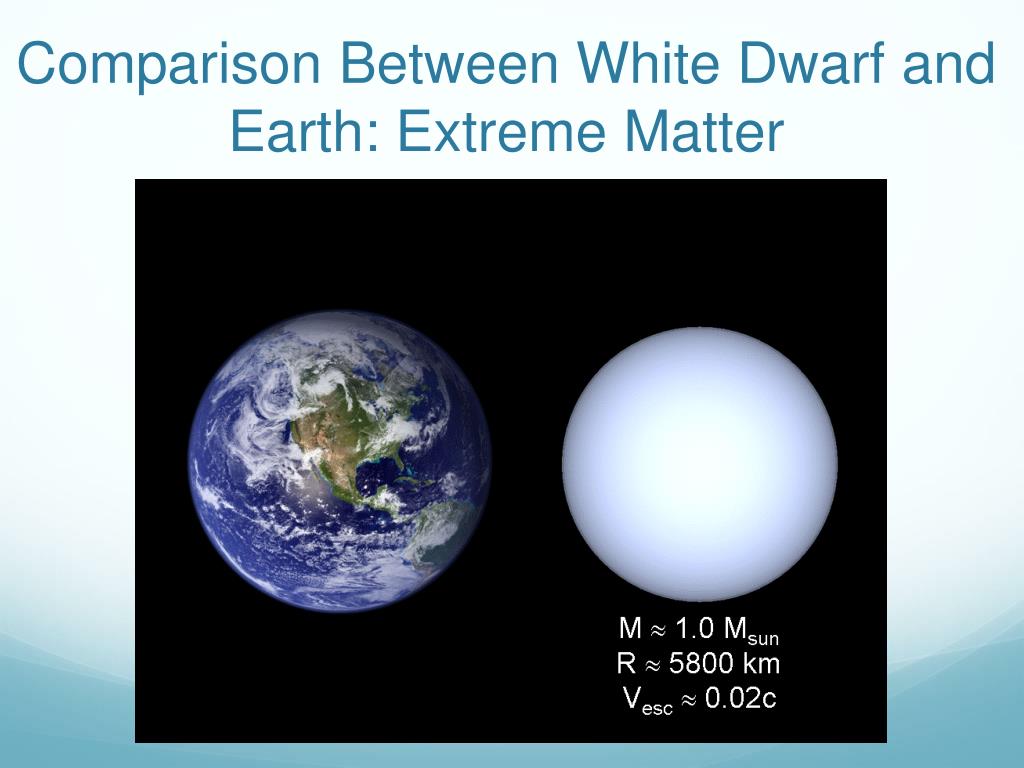 Comparison Between White Dwarf and Earth: Extreme Matter

$M \approx 1.0\ M_{sun}$
$R \approx 5800$ km
$V_{esc} \approx 0.02c$